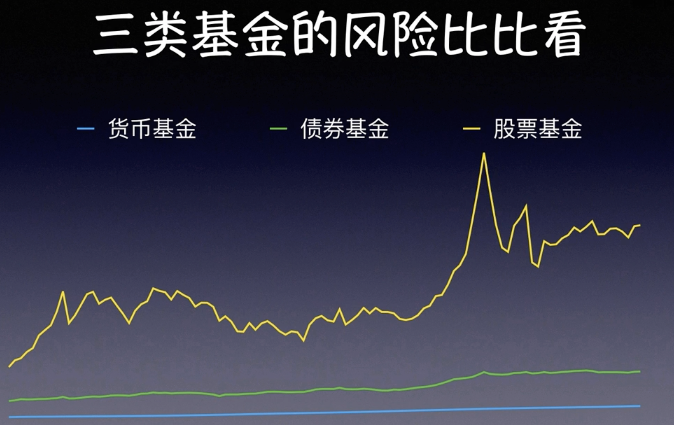 三类基金的风险比比看

货币基金 债券基金 股票基金